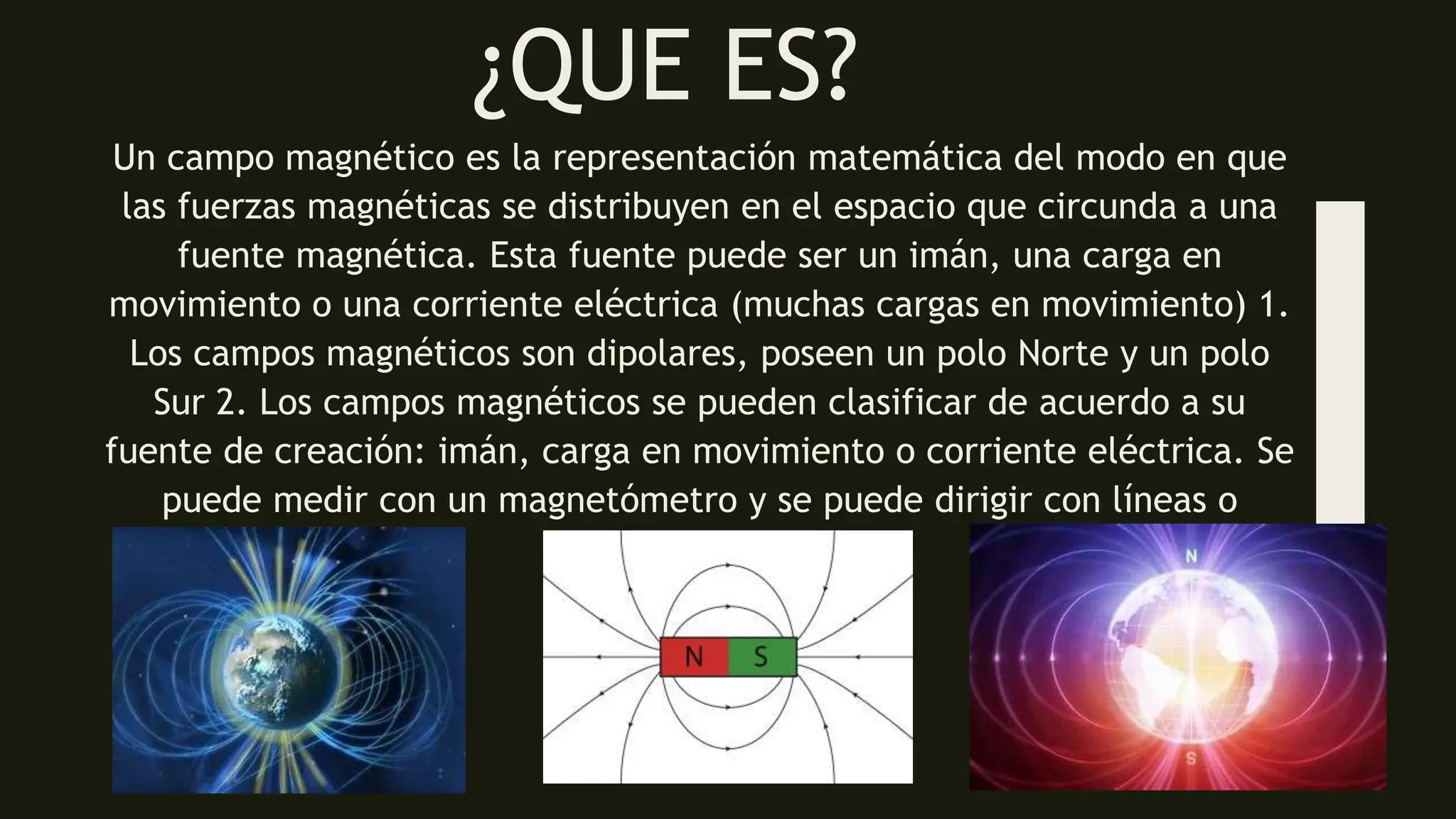 ¿QUE ES?

Un campo magnético es la representación matemática del modo en que las fuerzas magnéticas se distribuyen en el espacio que circunda a una fuente magnética. Esta fuente puede ser un imán, una carga en movimiento o una corriente eléctrica (muchas cargas en movimiento) 1. Los campos magnéticos son dipolares, poseen un polo Norte y un polo Sur 2. Los campos magnéticos se pueden clasificar de acuerdo a su fuente de creación: imán, carga en movimiento o corriente eléctrica. Se puede medir con un magnetómetro y se puede dirigir con líneas o

N S

N

S